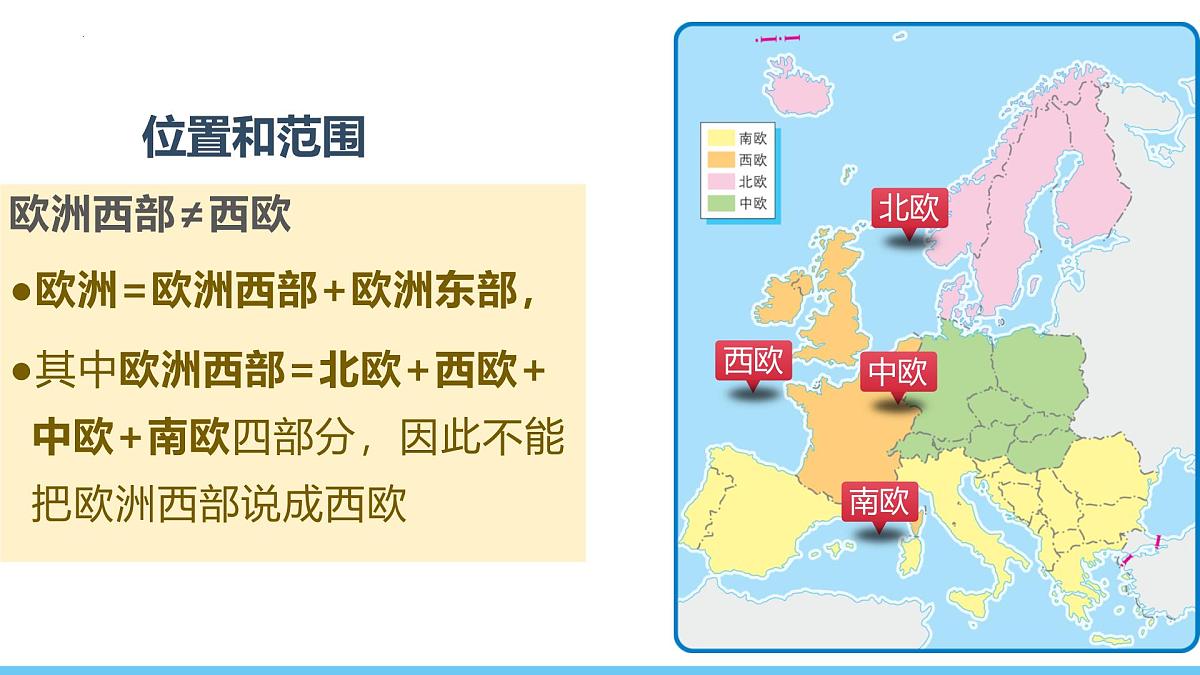 位置和范围

欧洲西部≠西欧

●欧洲＝欧洲西部＋欧洲东部，

●其中欧洲西部＝北欧＋西欧＋中欧＋南欧四部分，因此不能把欧洲西部说成西欧

南欧
西欧
北欧
中欧

北欧
西欧
中欧
南欧